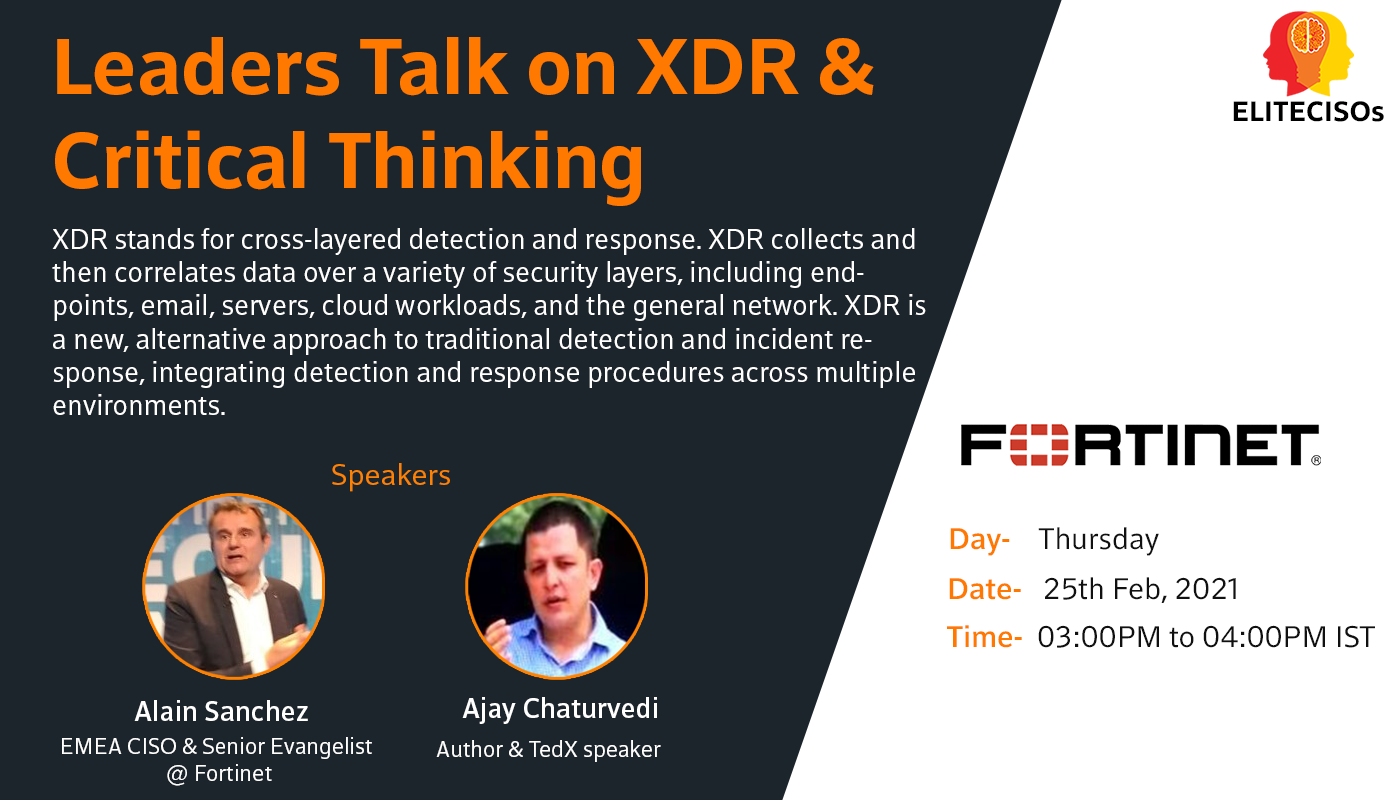 Leaders Talk on XDR & Critical Thinking

XDR stands for cross-layered detection and response. XDR collects and then correlates data over a variety of security layers, including endpoints, email, servers, cloud workloads, and the general network. XDR is a new, alternative approach to traditional detection and incident response, integrating detection and response procedures across multiple environments.

Speakers

Alain Sanchez
EMEA CISO & Senior Evangelist @ Fortinet

Ajay Chaturvedi
Author & TedX speaker

ELITECISOs

FORTINET®

Day- Thursday
Date- 25th Feb, 2021
Time- 03:00PM to 04:00PM IST